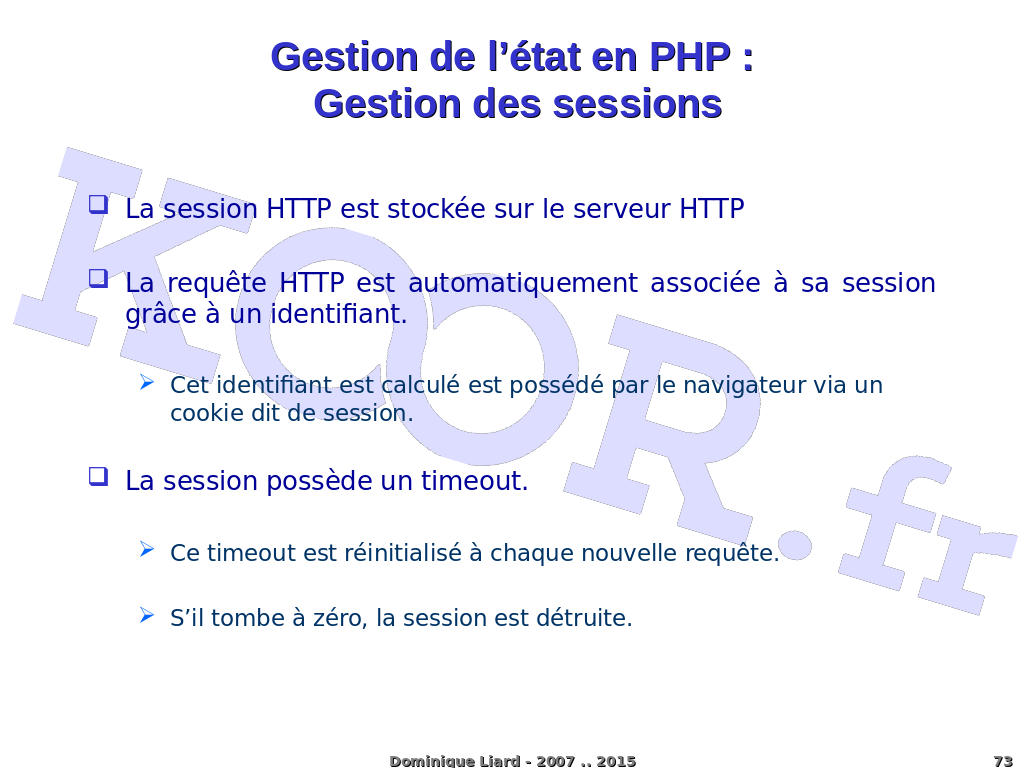 Gestion de l’état en PHP : Gestion des sessions

KOOR.fr

La session HTTP est stockée sur le serveur HTTP

La requête HTTP est automatiquement associée à sa session grâce à un identifiant.

Cet identifiant est calculé est possédé par le navigateur via un cookie dit de session.

La session possède un timeout.

Ce timeout est réinitialisé à chaque nouvelle requête.

S’il tombe à zéro, la session est détruite.

Dominique Liard - 2007 .. 2015

73